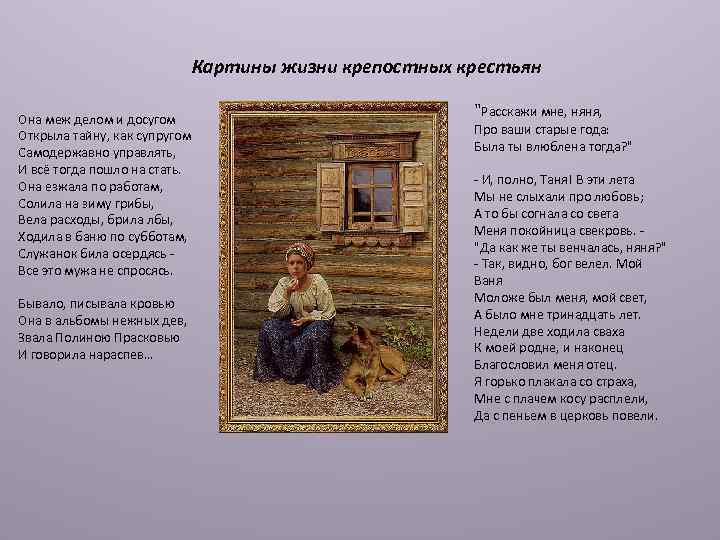 Картины жизни крепостных крестьян

Она меж делом и досугом
Открыла тайну, как супругом
Самодержавно управлять,
И всё тогда пошло на стать.
Она езжала по работам,
Солила на зиму грибы,
Вела расходы, брила лбы,
Ходила в баню по субботам,
Служанок била осердясь -
Все это мужа не спросясь.

Бывало, писывала кровью
Она в альбомы нежных дев,
Звала Полиною Прасковью
И говорила нараспев...

"Расскажи мне, няня,
Про ваши старые года:
Была ты влюблена тогда?"

- И, полно, Таня! В эти лета
Мы не слыхали про любовь;
А то бы согнала со света
Меня покойница свекровь. -
"Да как же ты венчалась, няня?"
- Так, видно, бог велел. Мой Ваня
Моложе был меня, мой свет,
А было мне тринадцать лет.
Недели две ходила сваха
К моей родне, и наконец
Благословил меня отец.
Я горько плакала со страха,
Мне с плачем косу расплели,
Да с пеньем в церковь повели.